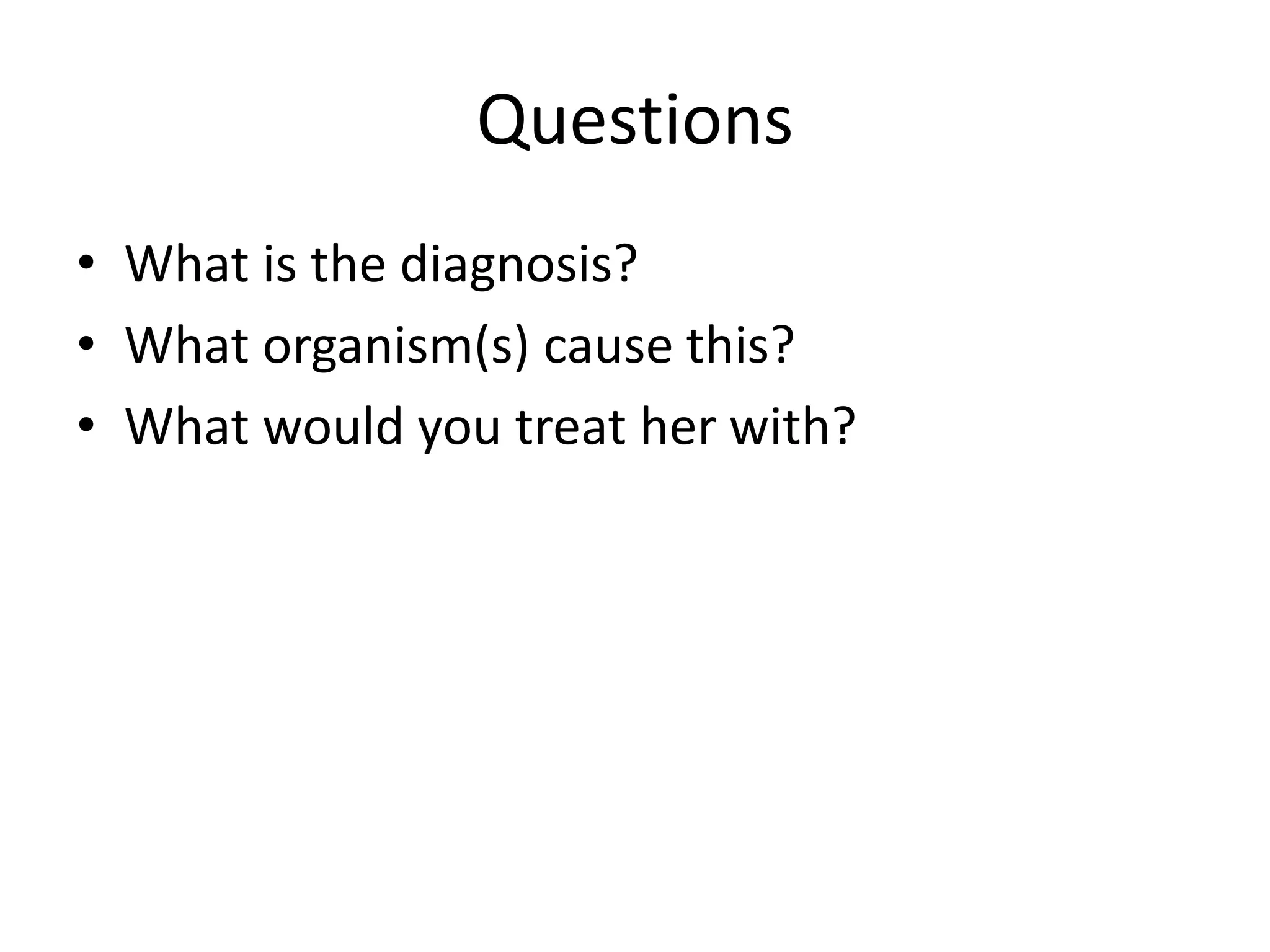 Questions

• What is the diagnosis?
• What organism(s) cause this?
• What would you treat her with?